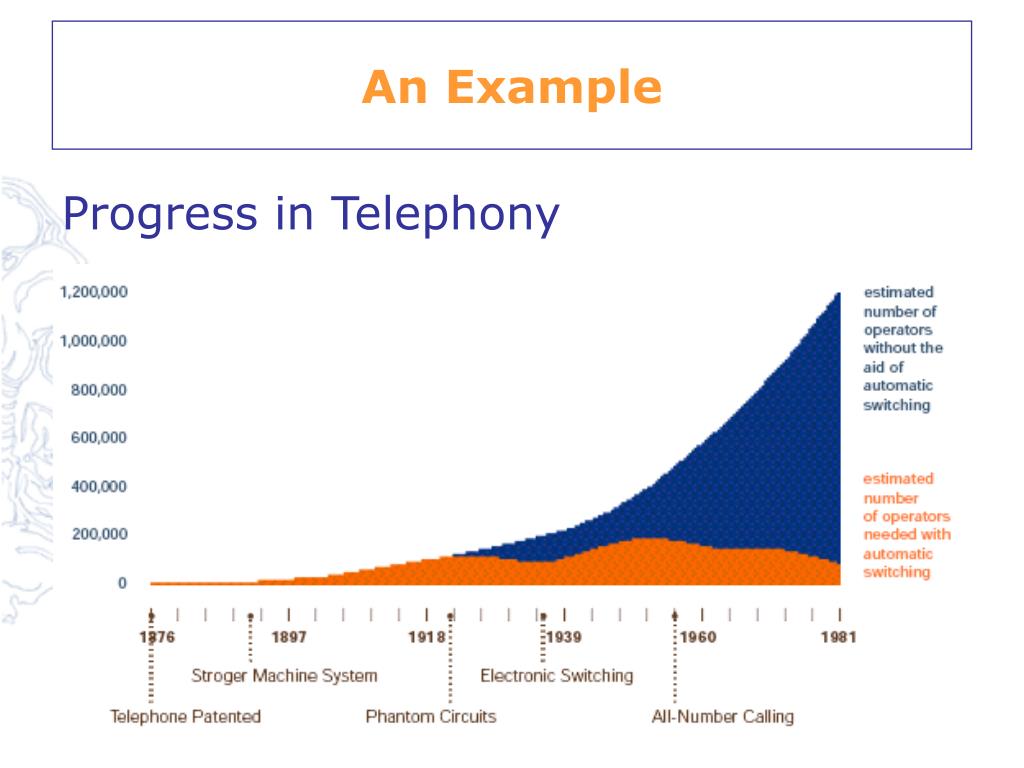 An Example

Progress in Telephony

1,200,000
1,000,000
800,000
600,000
400,000
200,000
0

estimated number of operators without the aid of automatic switching

estimated number of operators needed with automatic switching

1876
1897
1918
1939
1960
1981

Stroger Machine System
Electronic Switching
Telephone Patented
Phantom Circuits
All-Number Calling